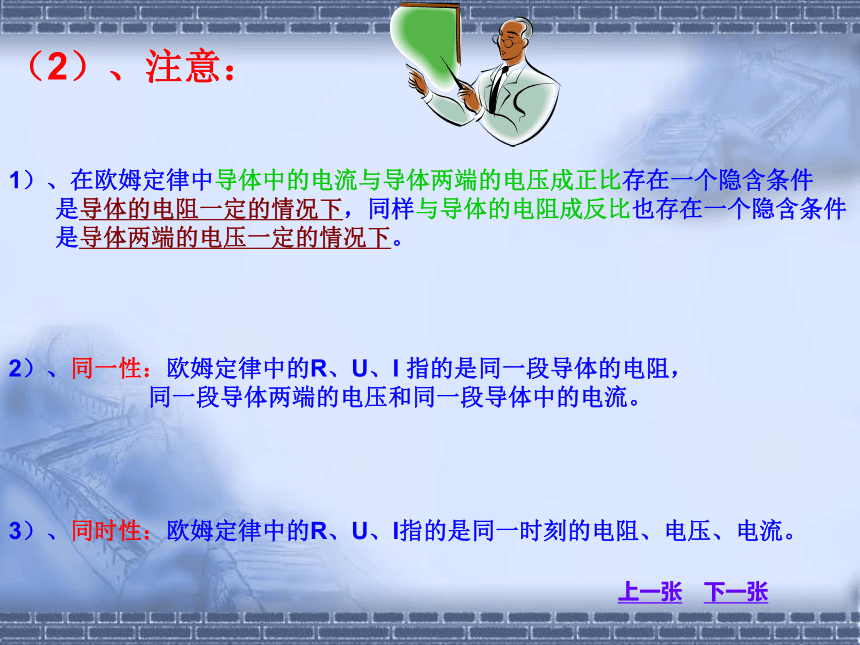 （2）、注意：

1）、在欧姆定律中导体中的电流与导体两端的电压成正比存在一个隐含条件是导体的电阻一定的情况下，同样与导体的电阻成反比也存在一个隐含条件是导体两端的电压一定的情况下。

2）、同一性：欧姆定律中的R、U、I 指的是同一段导体的电阻，同一段导体两端的电压和同一段导体中的电流。

3）、同时性：欧姆定律中的R、U、I指的是同一时刻的电阻、电压、电流。

上一张 下一张